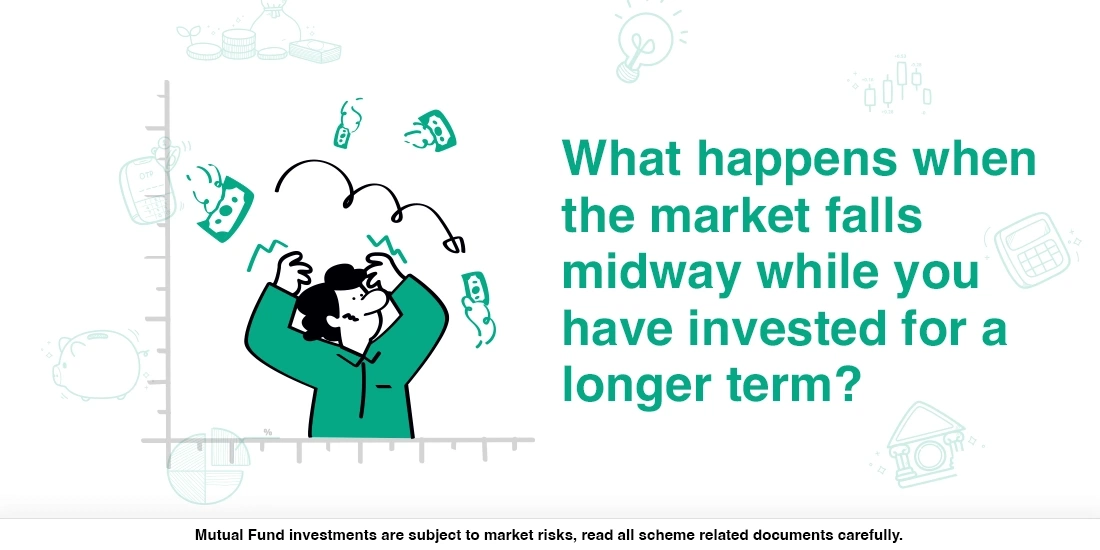 What happens when the market falls midway while you have invested for a longer term?

Mutual Fund investments are subject to market risks, read all scheme related documents carefully.